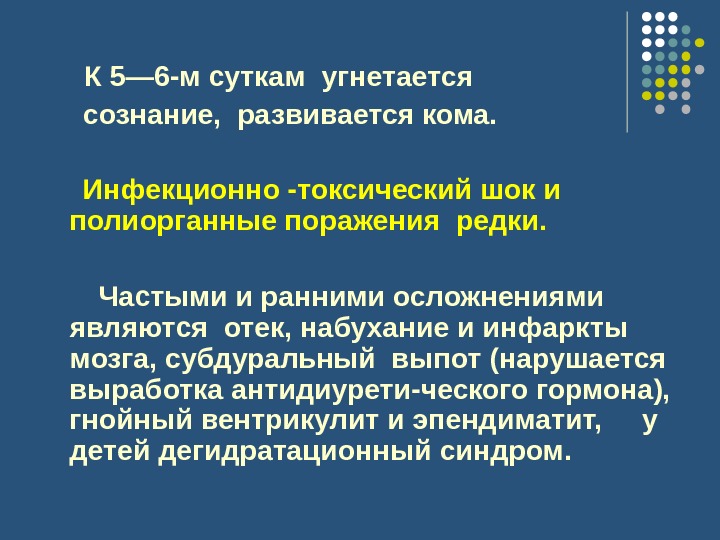 К 5—6-м суткам угнетается сознание, развивается кома.

Инфекционно -токсический шок и полиорганные поражения редки.

Частыми и ранними осложнениями являются отек, набухание и инфаркты мозга, субдуральный выпот (нарушается выработка антидиурети-ческого гормона), гнойный вентрикулит и эпендиматит, у детей дегидратационный синдром.